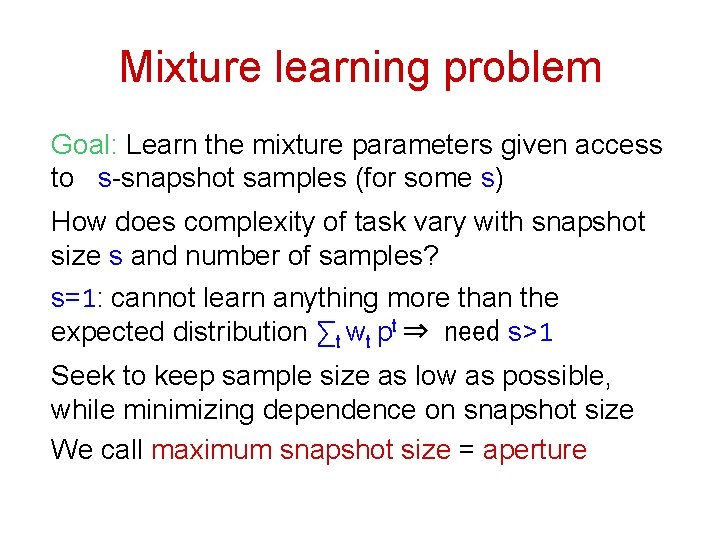 Mixture learning problem

Goal: Learn the mixture parameters given access to s-snapshot samples (for some s)

How does complexity of task vary with snapshot size s and number of samples?

s=1: cannot learn anything more than the expected distribution $\sum_t w_t p^t \Rightarrow$ need s>1

Seek to keep sample size as low as possible, while minimizing dependence on snapshot size

We call maximum snapshot size = aperture